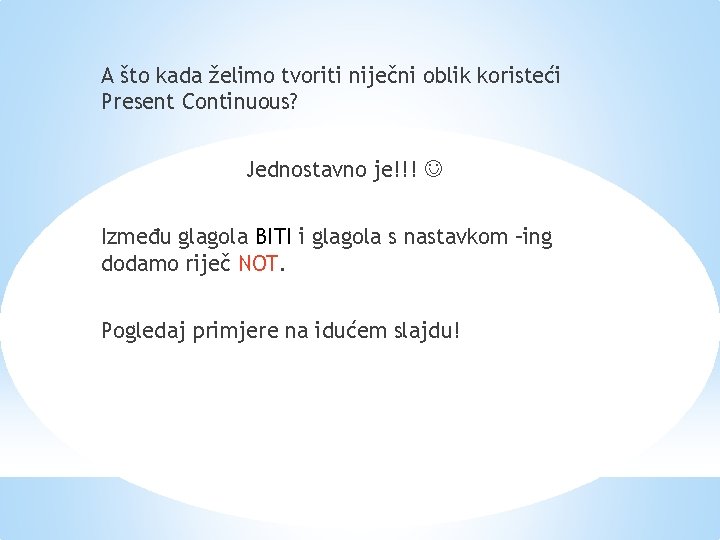 A što kada želimo tvoriti niječni oblik koristeći Present Continuous?

Jednostavno je!!! ☺

Između glagola BITI i glagola s nastavkom –ing dodamo riječ NOT.

Pogledaj primjere na idućem slajdu!